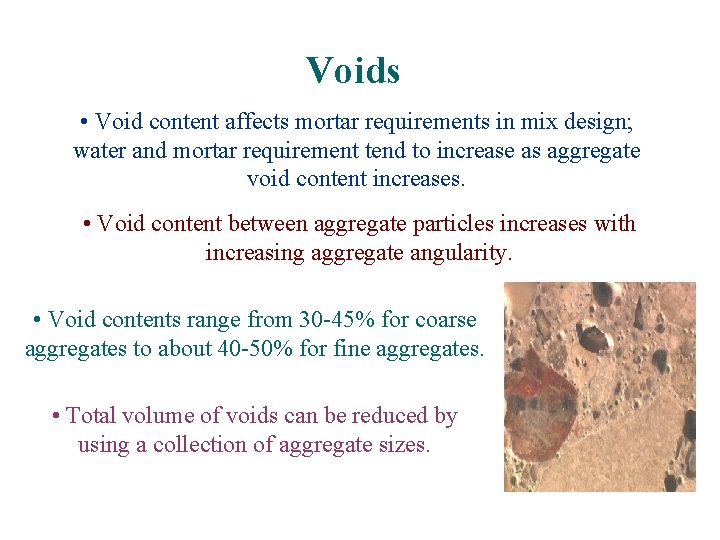 Voids

• Void content affects mortar requirements in mix design; water and mortar requirement tend to increase as aggregate void content increases.

• Void content between aggregate particles increases with increasing aggregate angularity.

• Void contents range from 30-45% for coarse aggregates to about 40-50% for fine aggregates.

• Total volume of voids can be reduced by using a collection of aggregate sizes.